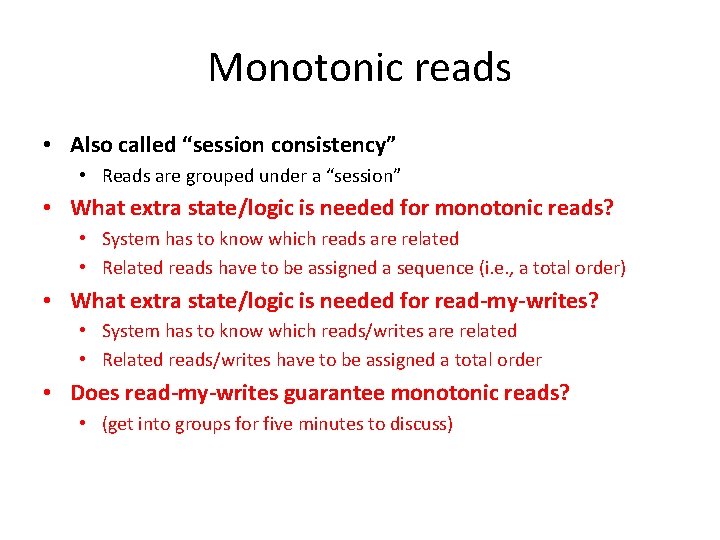 Monotonic reads

• Also called “session consistency”
  • Reads are grouped under a “session”
• What extra state/logic is needed for monotonic reads?
  • System has to know which reads are related
  • Related reads have to be assigned a sequence (i.e., a total order)
• What extra state/logic is needed for read-my-writes?
  • System has to know which reads/writes are related
  • Related reads/writes have to be assigned a total order
• Does read-my-writes guarantee monotonic reads?
  • (get into groups for five minutes to discuss)